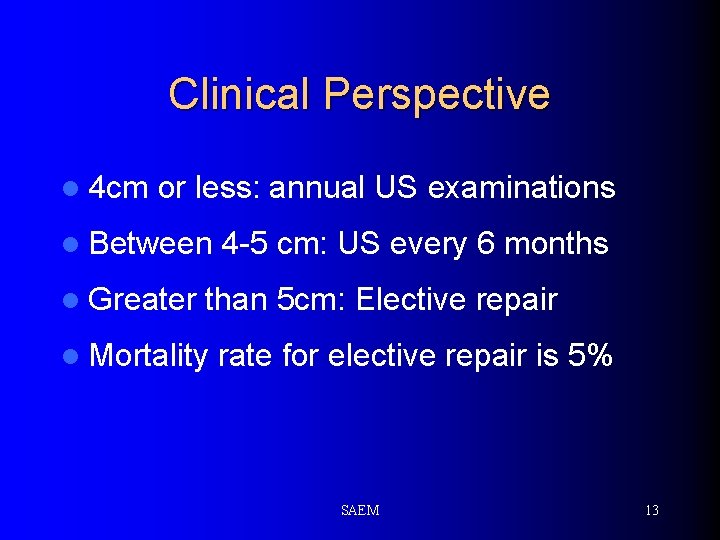 Clinical Perspective

- 4cm or less: annual US examinations
- Between 4-5 cm: US every 6 months
- Greater than 5cm: Elective repair
- Mortality rate for elective repair is 5%

SAEM

13